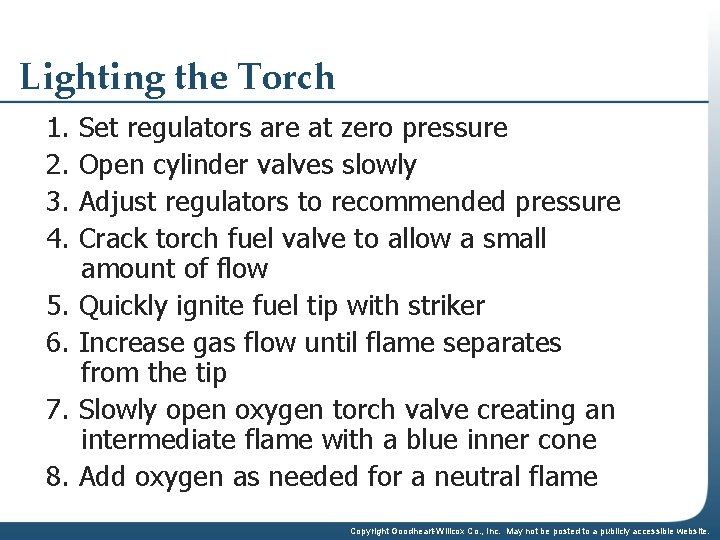 Lighting the Torch

1. Set regulators are at zero pressure
2. Open cylinder valves slowly
3. Adjust regulators to recommended pressure
4. Crack torch fuel valve to allow a small amount of flow
5. Quickly ignite fuel tip with striker
6. Increase gas flow until flame separates from the tip
7. Slowly open oxygen torch valve creating an intermediate flame with a blue inner cone
8. Add oxygen as needed for a neutral flame

Copyright Goodheart-Willcox Co., Inc. May not be posted to a publicly accessible website.